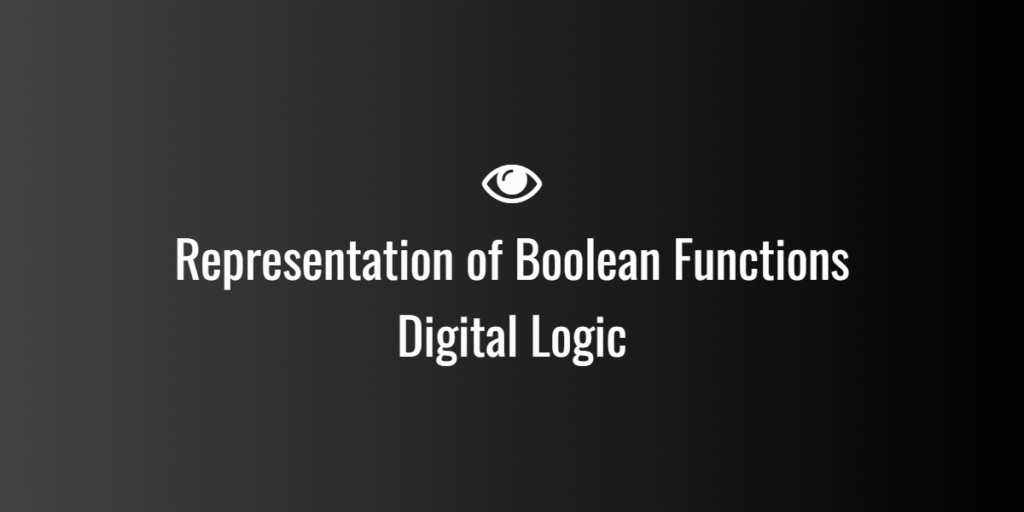 Representation of Boolean Functions
Digital Logic